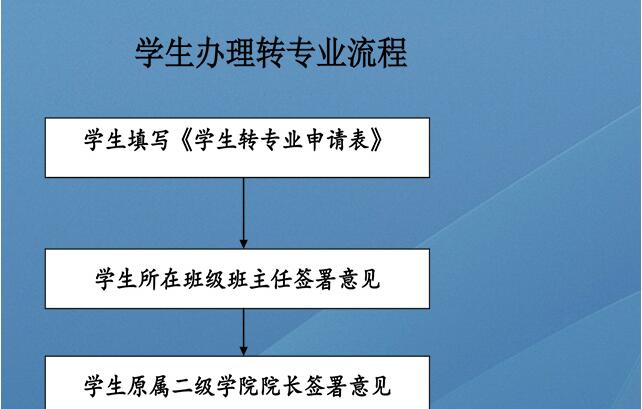 学生办理转专业流程

学生填写《学生转专业申请表》

学生所在班级班主任签署意见

学生原属二级学院院长签署意见